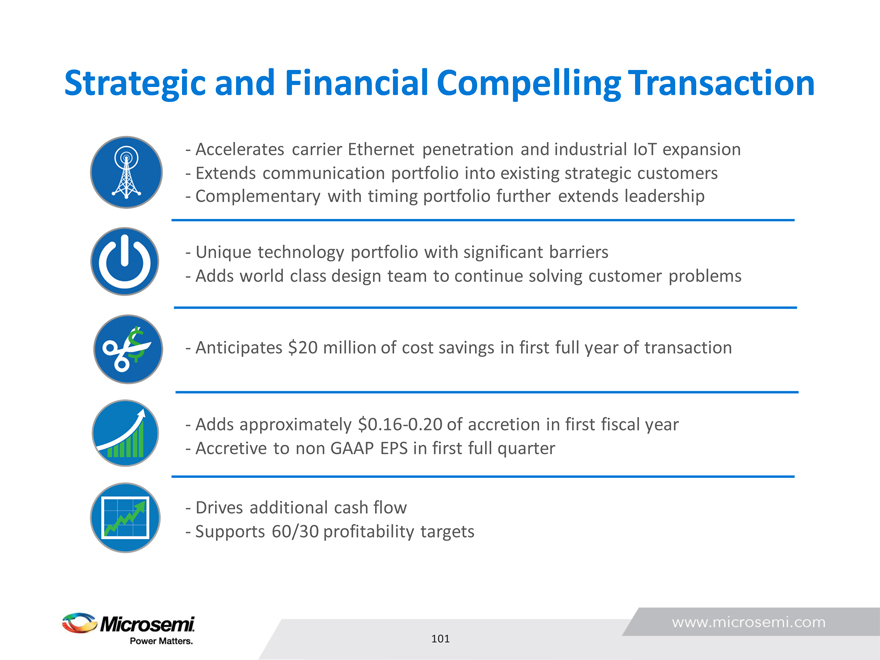 Strategic and Financial Compelling Transaction

- Accelerates carrier Ethernet penetration and industrial IoT expansion
- Extends communication portfolio into existing strategic customers
- Complementary with timing portfolio further extends leadership

- Unique technology portfolio with significant barriers
- Adds world class design team to continue solving customer problems

- Anticipates \$20 million of cost savings in first full year of transaction

- Adds approximately \$0.16-0.20 of accretion in first fiscal year
- Accretive to non GAAP EPS in first full quarter

- Drives additional cash flow
- Supports 60/30 profitability targets

Microsemi
Power Matters.

101

www.microsemi.com